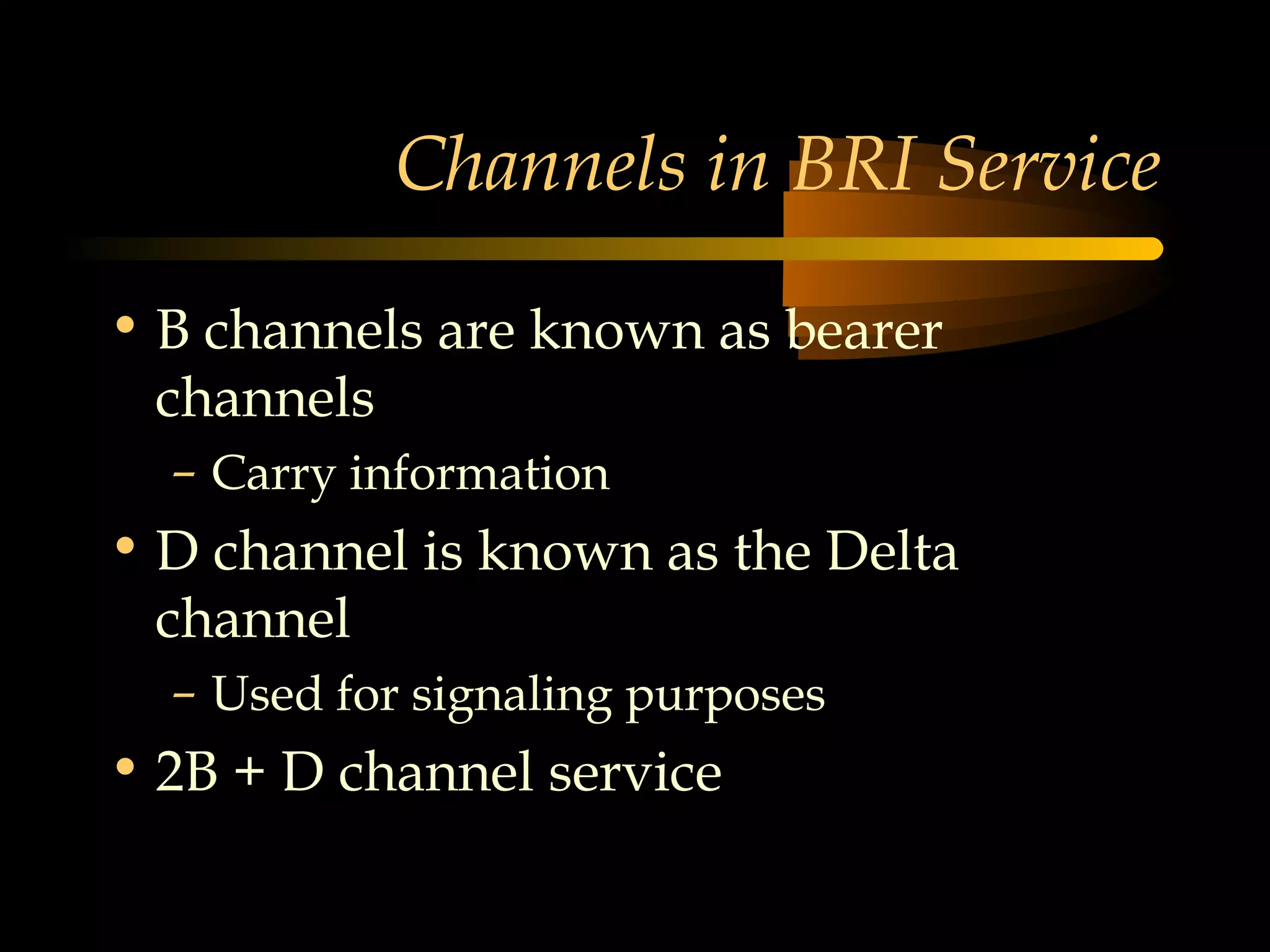 Channels in BRI Service

• B channels are known as bearer channels
  – Carry information
• D channel is known as the Delta channel
  – Used for signaling purposes
• 2B + D channel service